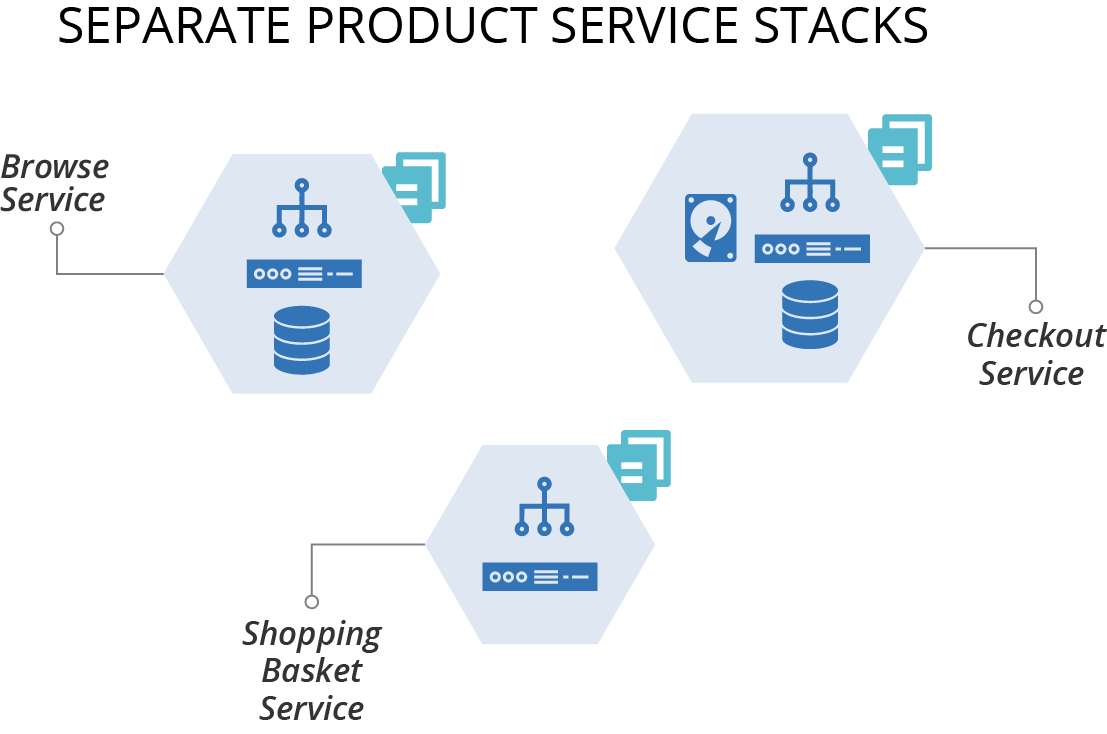 SEPARATE PRODUCT SERVICE STACKS

Browse Service

Checkout Service

Shopping Basket Service